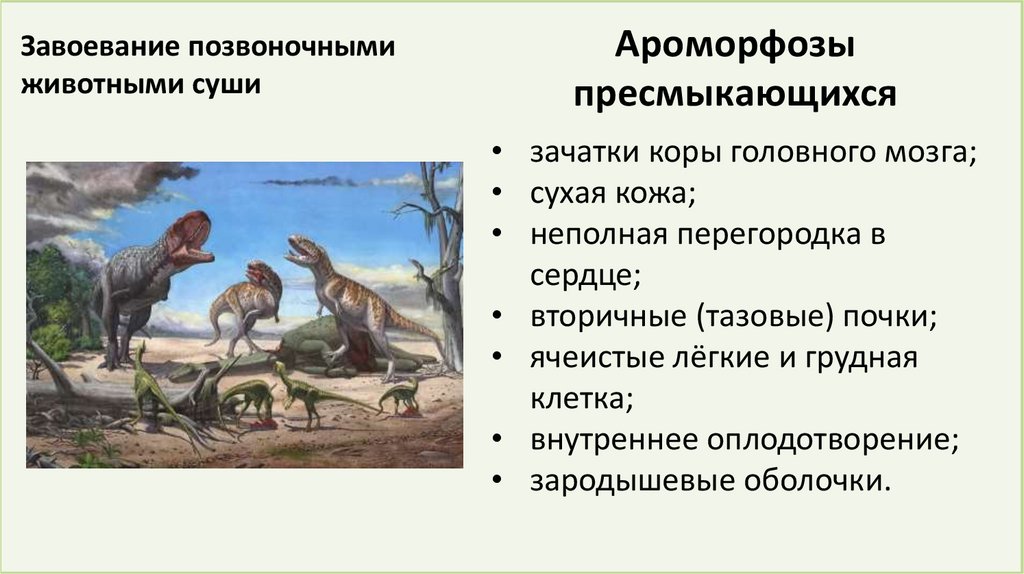 Завоевание позвоночными животными суши

Ароморфозы пресмыкающихся

• зачатки коры головного мозга;
• сухая кожа;
• неполная перегородка в сердце;
• вторичные (тазовые) почки;
• ячеистые лёгкие и грудная клетка;
• внутреннее оплодотворение;
• зародышевые оболочки.